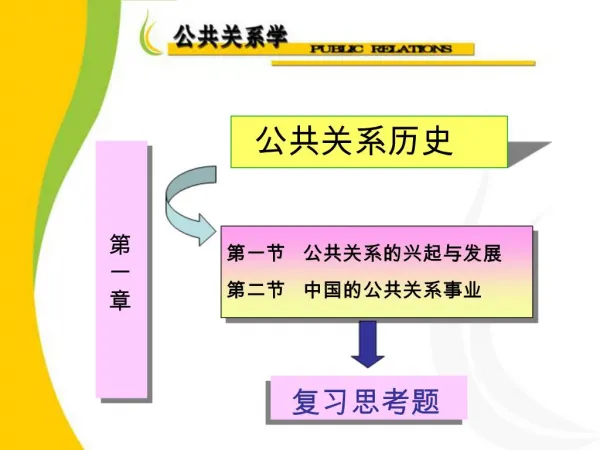 公共关系学

PUBLIC RELATIONS

公共关系历史

第一章

第一节　公共关系的兴起与发展

第二节　中国的公共关系事业

复习思考题